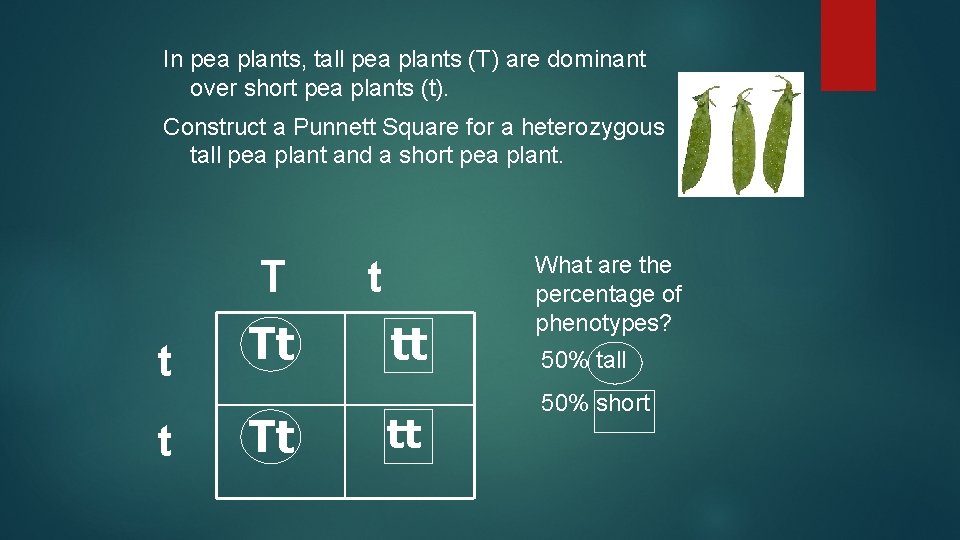 In pea plants, tall pea plants (T) are dominant over short pea plants (t).

Construct a Punnett Square for a heterozygous tall pea plant and a short pea plant.

|   | T | t |
|---|---|---|
| t | Tt | tt |
| t | Tt | tt |

What are the percentage of phenotypes?

50% tall

50% short